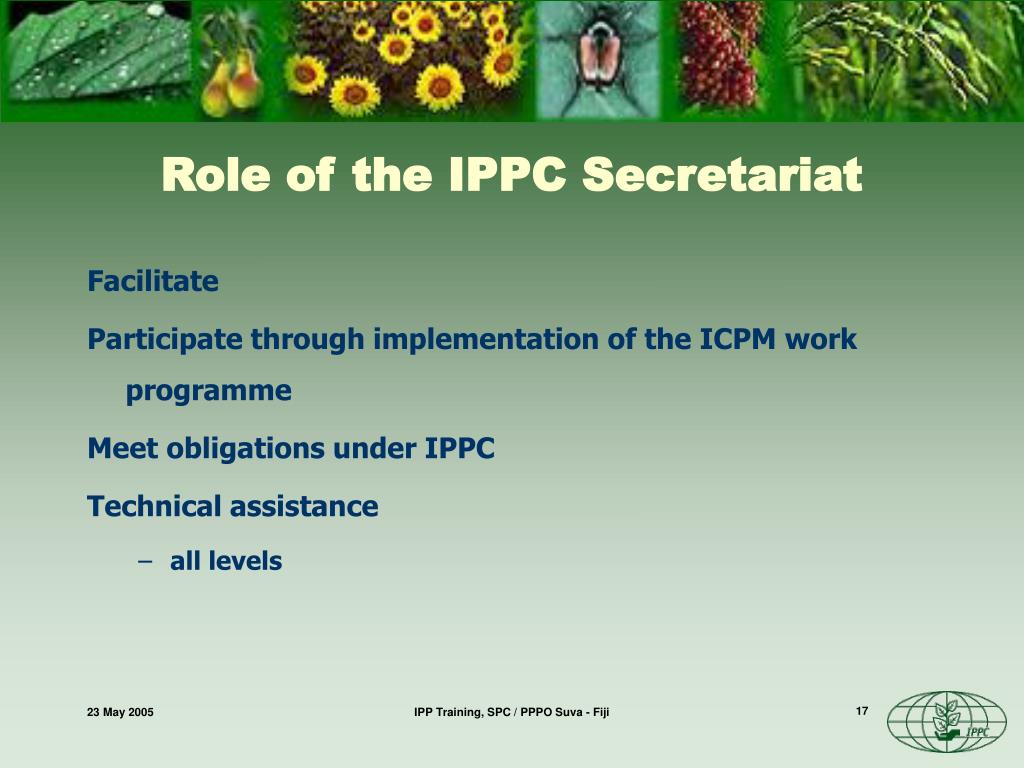 Role of the IPPC Secretariat

Facilitate

Participate through implementation of the ICPM work programme

Meet obligations under IPPC

Technical assistance

– all levels

23 May 2005

IPP Training, SPC / PPPO Suva - Fiji

17

IPPC